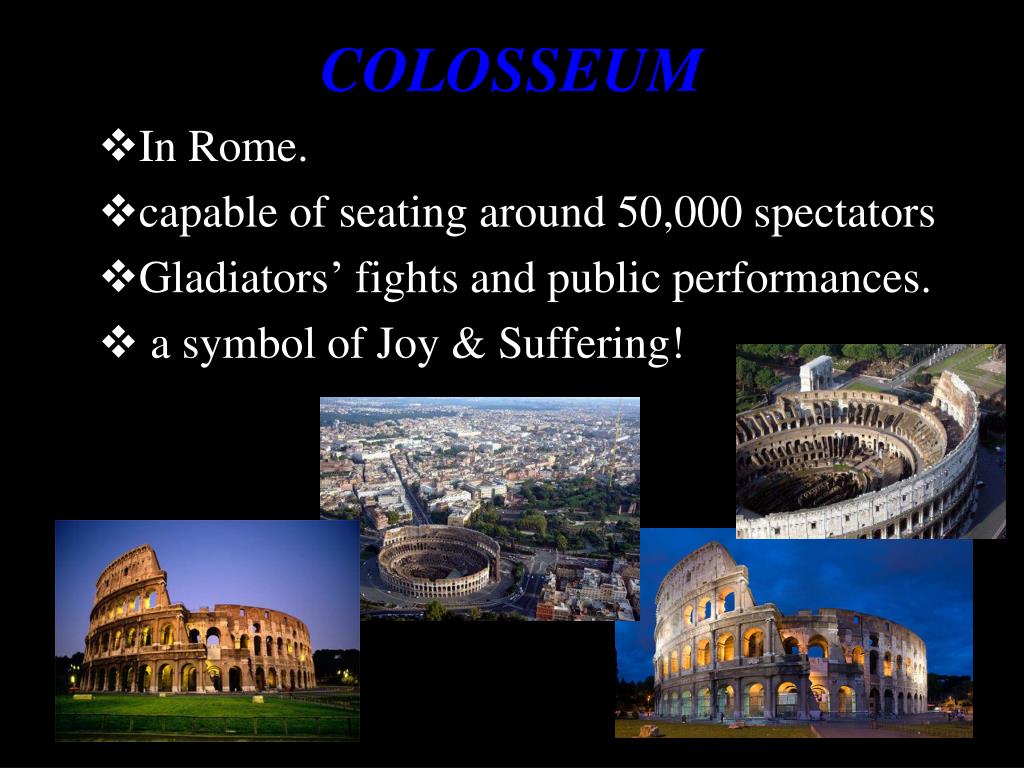 COLOSSEUM

❖In Rome.

❖capable of seating around 50,000 spectators

❖Gladiators’ fights and public performances.

❖ a symbol of Joy & Suffering!